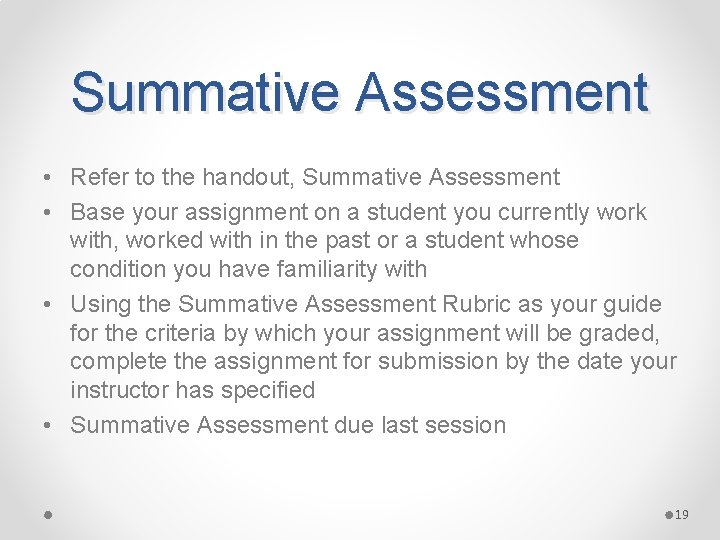 Summative Assessment

• Refer to the handout, Summative Assessment
• Base your assignment on a student you currently work with, worked with in the past or a student whose condition you have familiarity with
• Using the Summative Assessment Rubric as your guide for the criteria by which your assignment will be graded, complete the assignment for submission by the date your instructor has specified
• Summative Assessment due last session

19